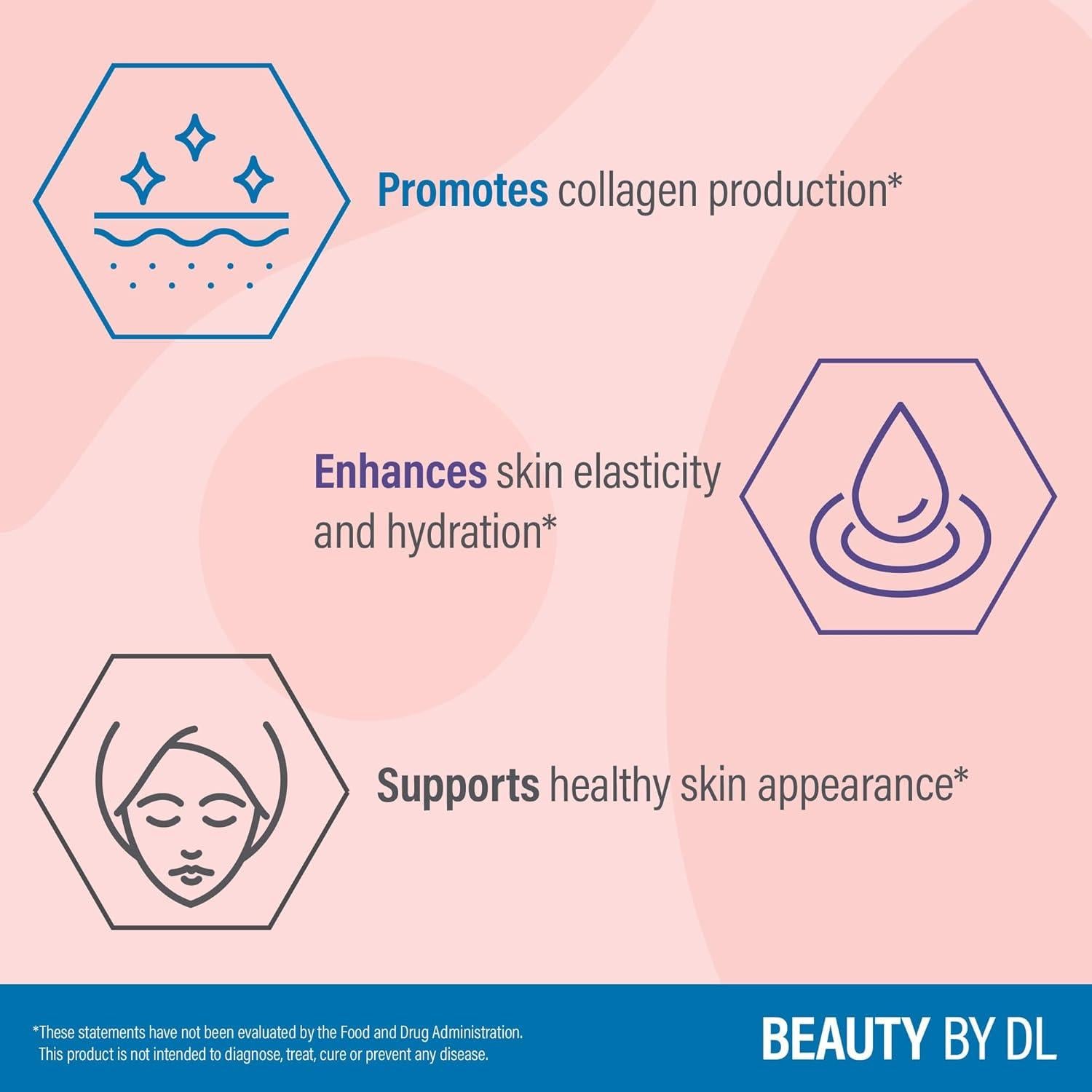 Promotes collagen production*

Enhances skin elasticity and hydration*

Supports healthy skin appearance*

*These statements have not been evaluated by the Food and Drug Administration. This product is not intended to diagnose, treat, cure or prevent any disease.

BEAUTY BY DL